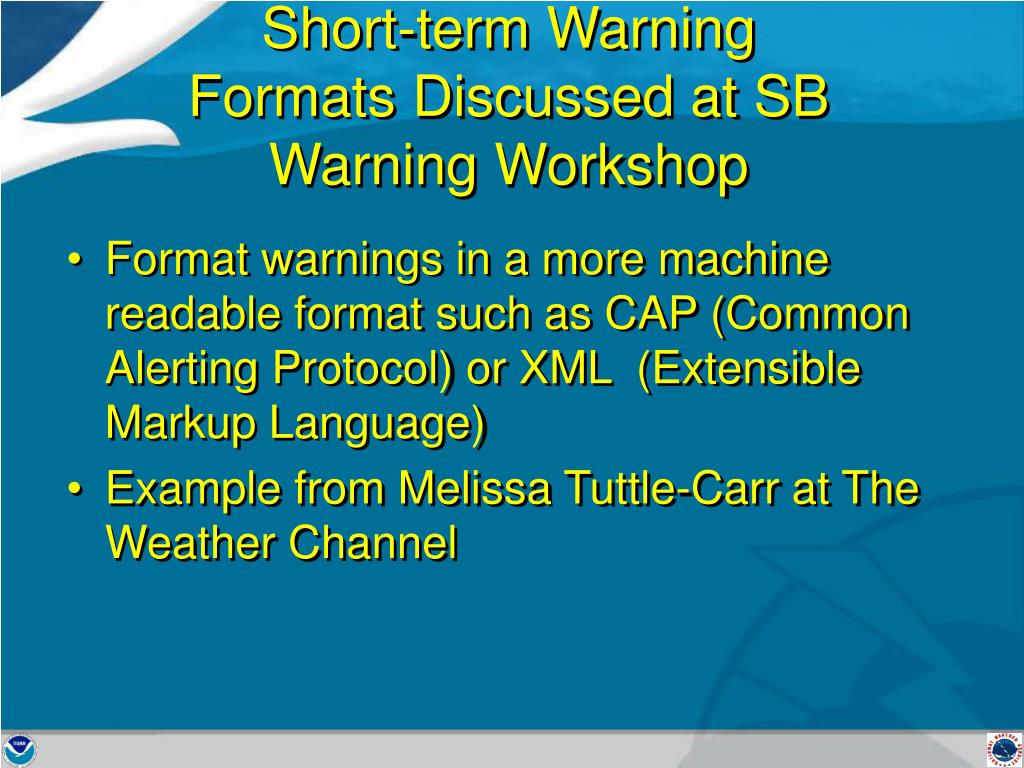 Short-term Warning Formats Discussed at SB Warning Workshop

• Format warnings in a more machine readable format such as CAP (Common Alerting Protocol) or XML (Extensible Markup Language)
• Example from Melissa Tuttle-Carr at The Weather Channel